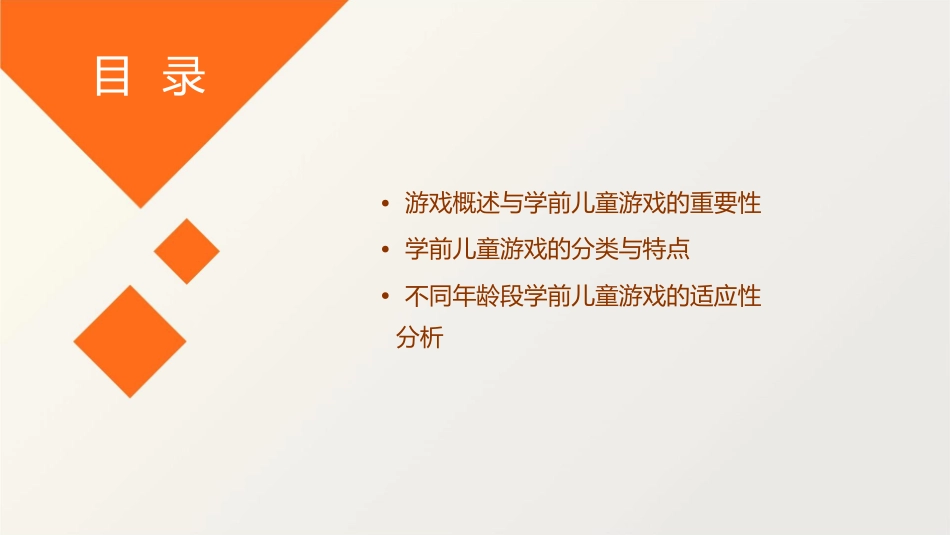 目 录

• 游戏概述与学前儿童游戏的重要性
• 学前儿童游戏的分类与特点
• 不同年龄段学前儿童游戏的适应性分析